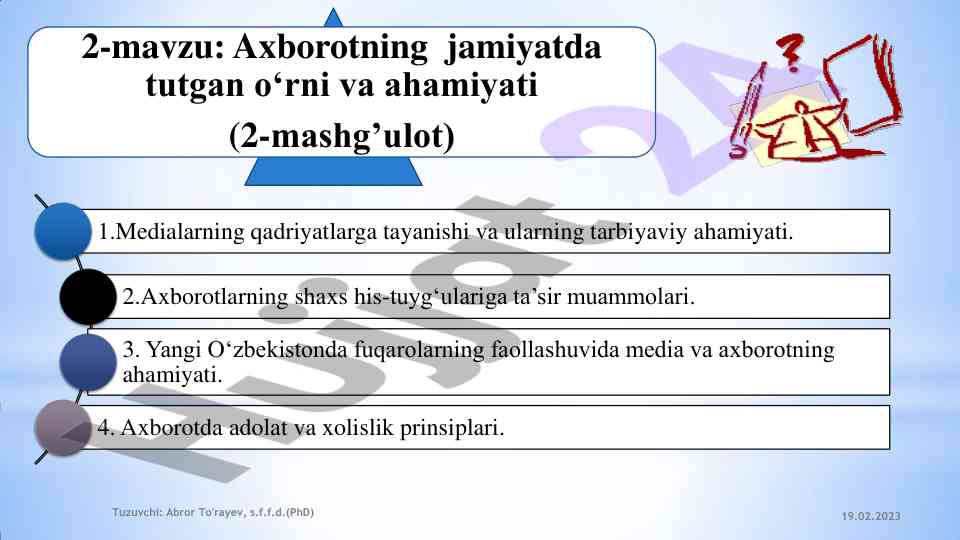 2-mavzu: Axborotning jamiyatda tutgan o‘rni va ahamiyati
(2-mashg’ulot)

1.Medialarning qadriyatlarga tayanishi va ularning tarbiyaviy ahamiyati.

2.Axborotlarning shaxs his-tuyg‘ulariga ta’sir muammolari.

3. Yangi O‘zbekistonda fuqarolarning faollashuvida media va axborotning ahamiyati.

4. Axborotda adolat va xolislik prinsiplari.

Hujjat 24

Tuzuvchi: Abror To'rayev, s.f.f.d.(PhD)

19.02.2023